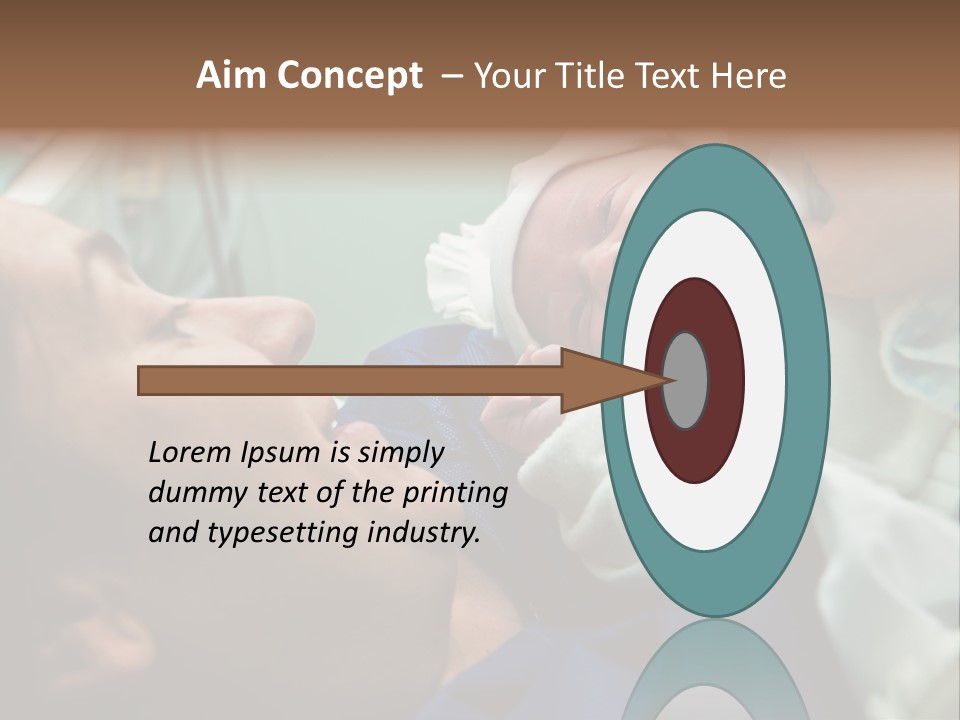 Aim Concept – Your Title Text Here

Lorem Ipsum is simply dummy text of the printing and typesetting industry.